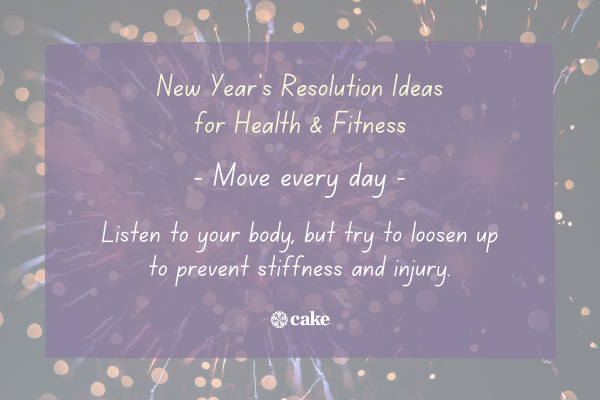 New Year's Resolution Ideas for Health & Fitness

- Move every day -

Listen to your body, but try to loosen up to prevent stiffness and injury.

cake